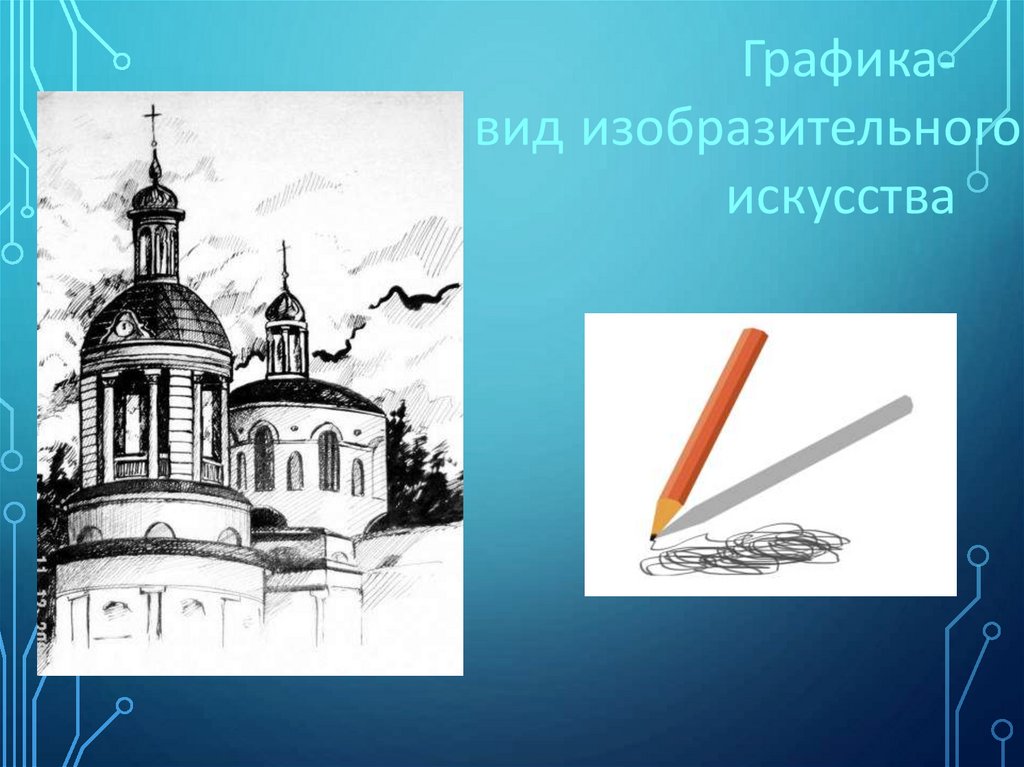 Графика-
вид изобразительного
искусства